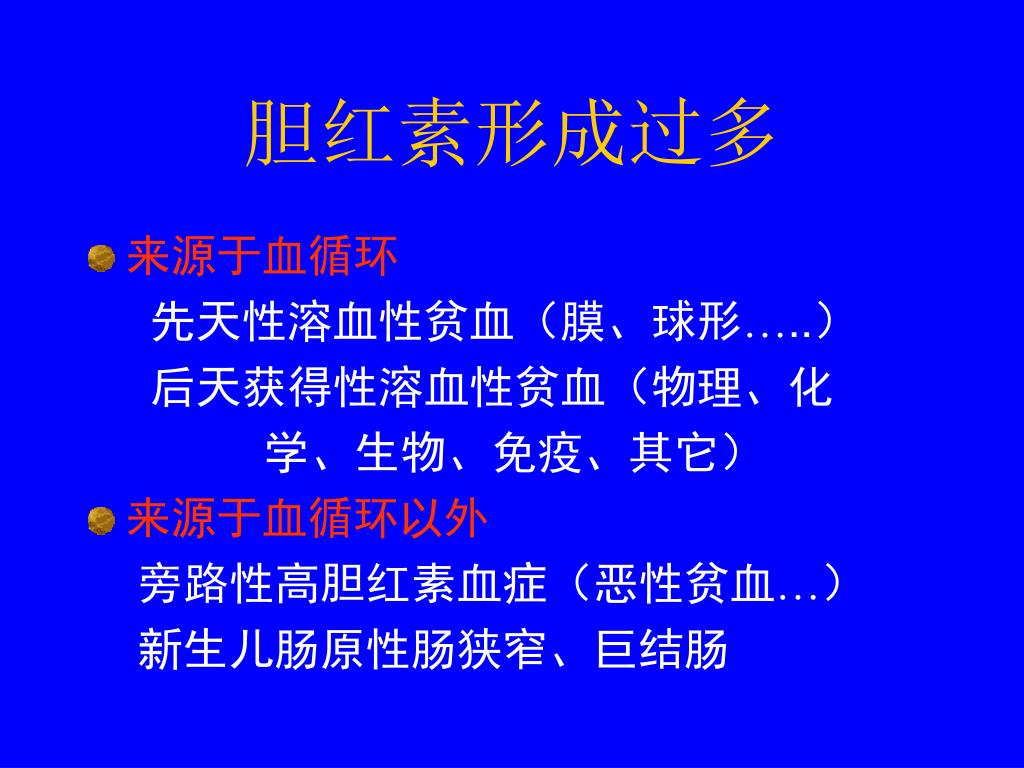 胆红素形成过多

来源于血循环

先天性溶血性贫血（膜、球形…..）

后天获得性溶血性贫血（物理、化学、生物、免疫、其它）

来源于血循环以外

旁路性高胆红素血症（恶性贫血…）

新生儿肠原性肠狭窄、巨结肠